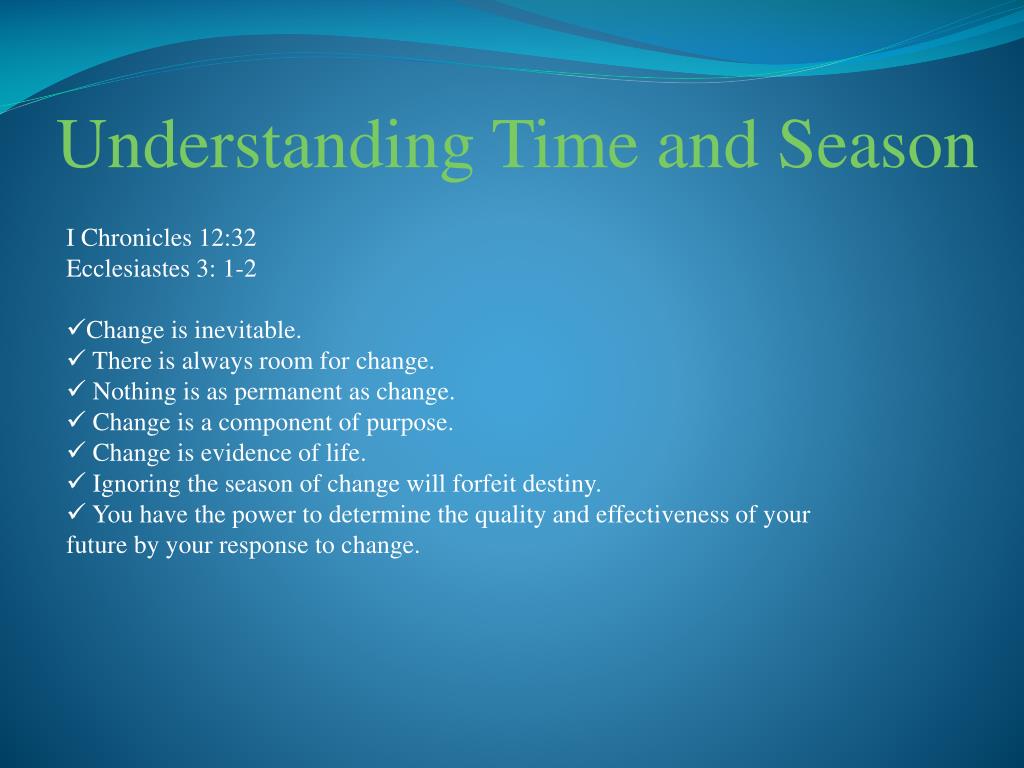 Understanding Time and Season

I Chronicles 12:32
Ecclesiastes 3: 1-2

✓Change is inevitable.
✓ There is always room for change.
✓ Nothing is as permanent as change.
✓ Change is a component of purpose.
✓ Change is evidence of life.
✓ Ignoring the season of change will forfeit destiny.
✓ You have the power to determine the quality and effectiveness of your future by your response to change.